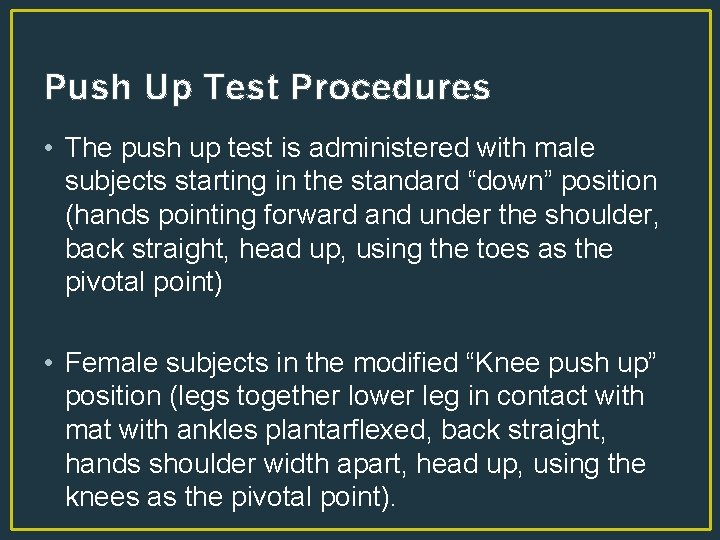 Push Up Test Procedures

• The push up test is administered with male subjects starting in the standard “down” position (hands pointing forward and under the shoulder, back straight, head up, using the toes as the pivotal point)

• Female subjects in the modified “Knee push up” position (legs together lower leg in contact with mat with ankles plantarflexed, back straight, hands shoulder width apart, head up, using the knees as the pivotal point).